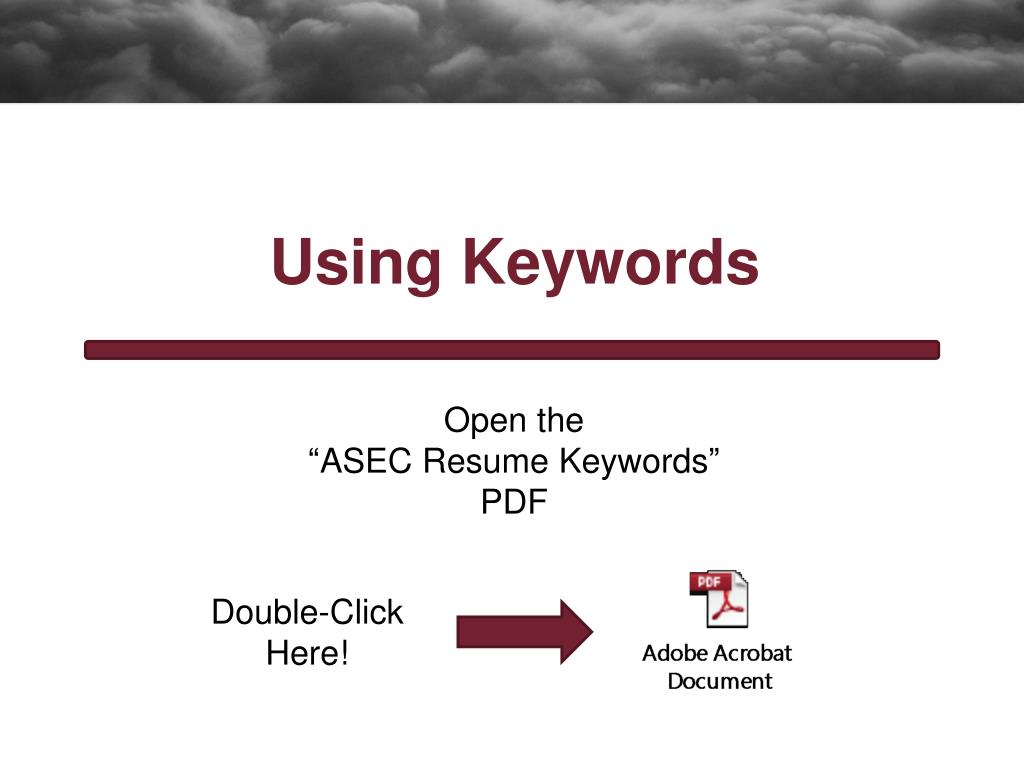 Using Keywords

Open the
“ASEC Resume Keywords”
PDF

Double-Click Here!

PDF

Adobe Acrobat Document